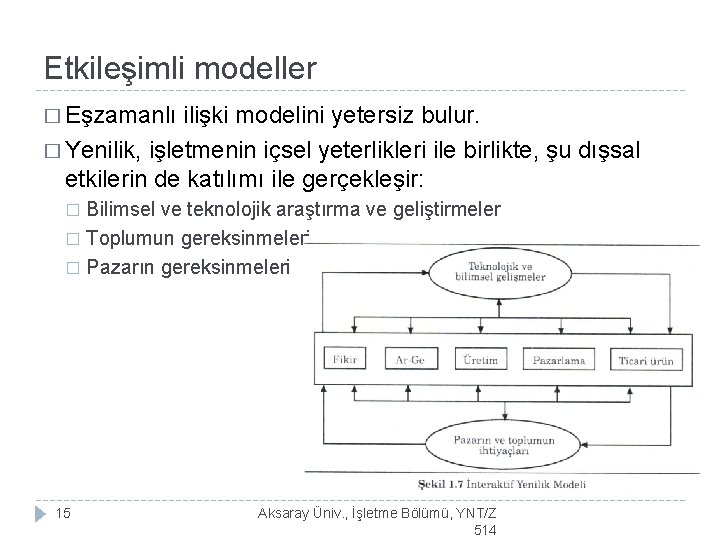 Etkileşimli modeller

□ Eşzamanlı ilişki modelini yetersiz bulur.

□ Yenilik, işletmenin içsel yeterlikleri ile birlikte, şu dışsal etkilerin de katılımı ile gerçekleşir:

□ Bilimsel ve teknolojik araştırma ve geliştirmeler

□ Toplumun gereksinmeleri

□ Pazarın gereksinmeleri

Teknolojik ve bilimsel gelişmeler

Fikir

Ar-Ge

Üretim

Pazarlama

Ticari ürün

Pazarın ve toplumun ihtiyaçları

Şekil 1.7 İnteraktif Yenilik Modeli

15

Aksaray Üniv., İşletme Bölümü, YNT/Z 514